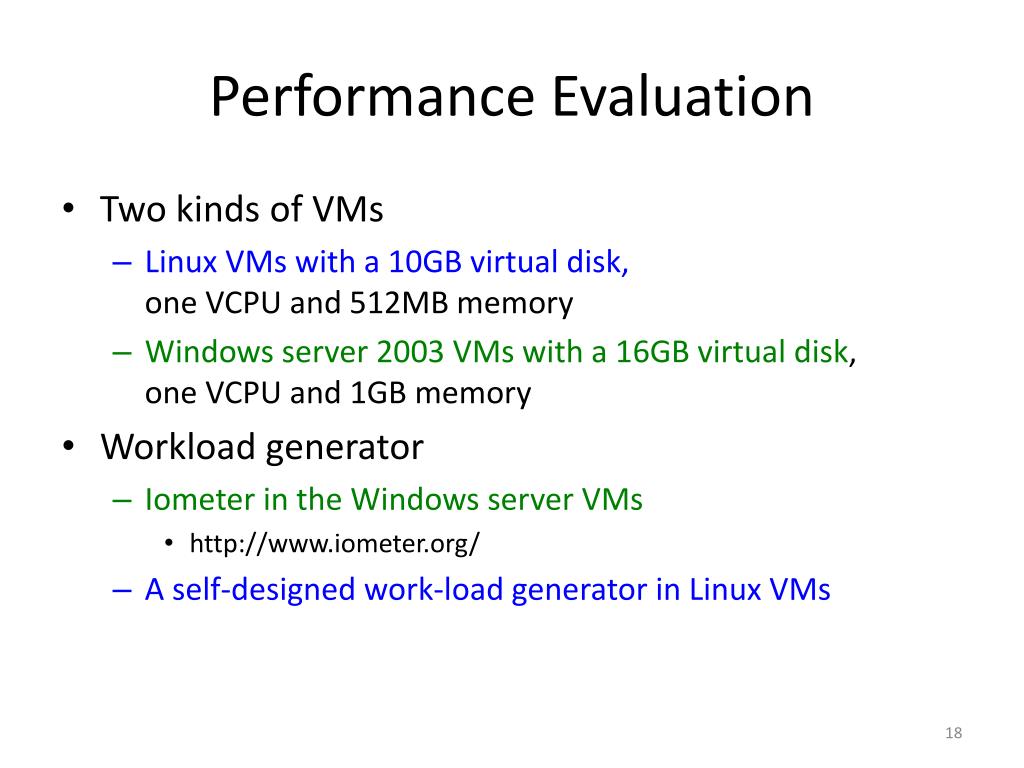 Performance Evaluation

• Two kinds of VMs
– Linux VMs with a 10GB virtual disk, one VCPU and 512MB memory
– Windows server 2003 VMs with a 16GB virtual disk, one VCPU and 1GB memory
• Workload generator
– Iometer in the Windows server VMs
• http://www.iometer.org/
– A self-designed work-load generator in Linux VMs

18